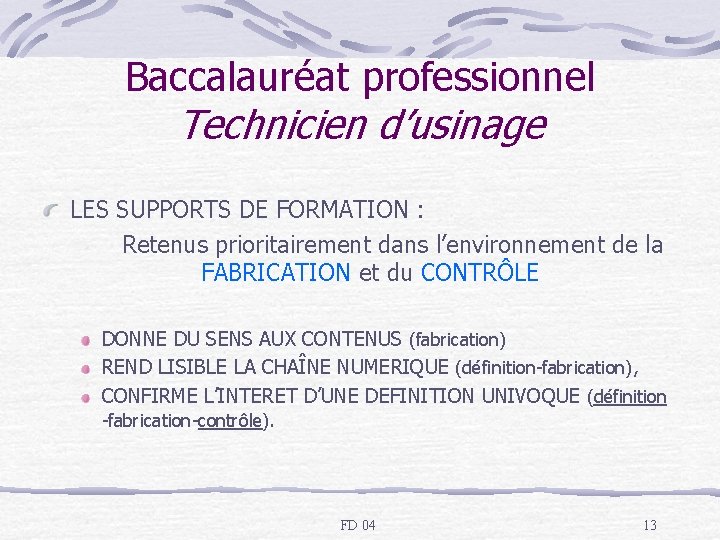 Baccalauréat professionnel
Technicien d’usinage

LES SUPPORTS DE FORMATION :
Retenus prioritairement dans l’environnement de la FABRICATION et du CONTRÔLE

DONNE DU SENS AUX CONTENUS (fabrication)
REND LISIBLE LA CHAÎNE NUMERIQUE (définition-fabrication),
CONFIRME L’INTERET D’UNE DEFINITION UNIVOQUE (définition -fabrication-contrôle).

FD 04

13